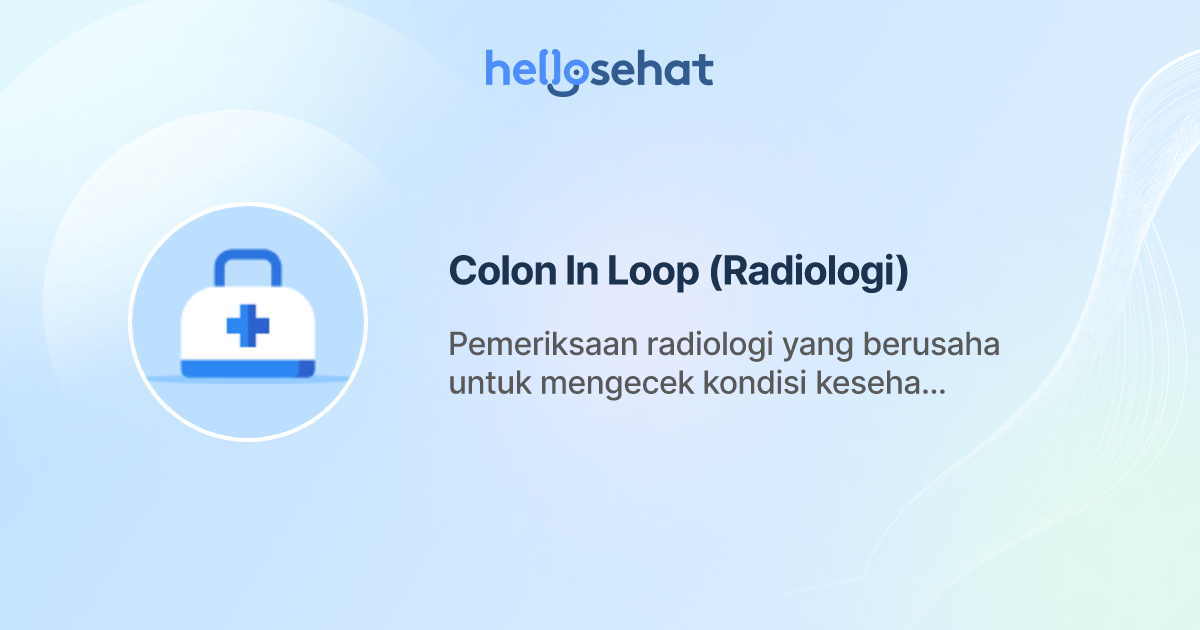 hellosehat

Colon In Loop (Radiologi)

Pemeriksaan radiologi yang berusaha untuk mengecek kondisi keseha...